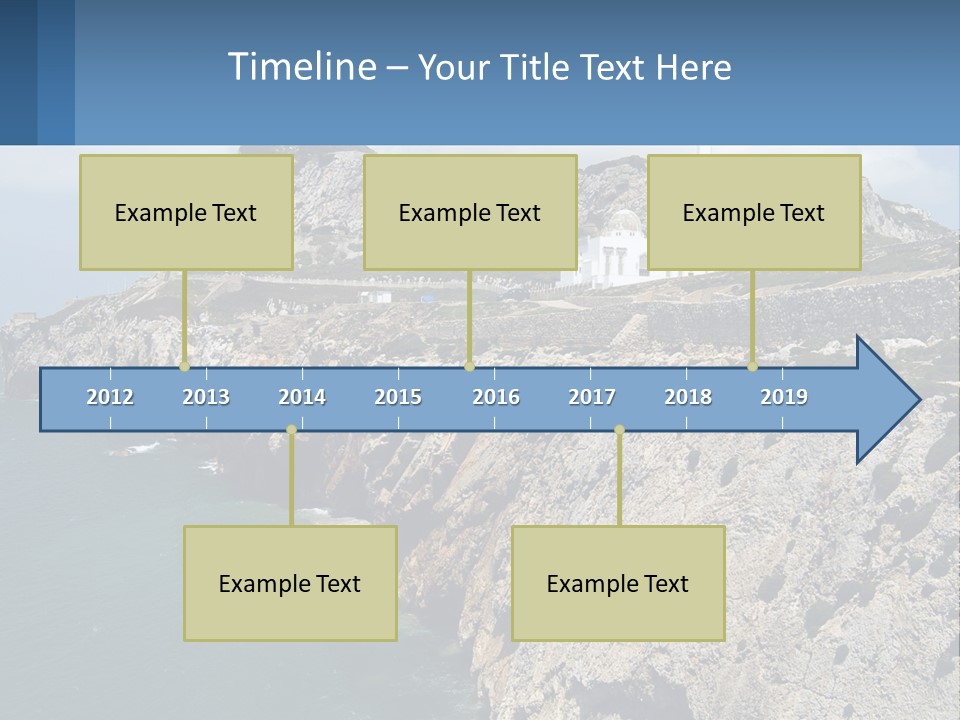 Timeline – Your Title Text Here

Example Text

Example Text

Example Text

2012 2013 2014 2015 2016 2017 2018 2019

Example Text

Example Text